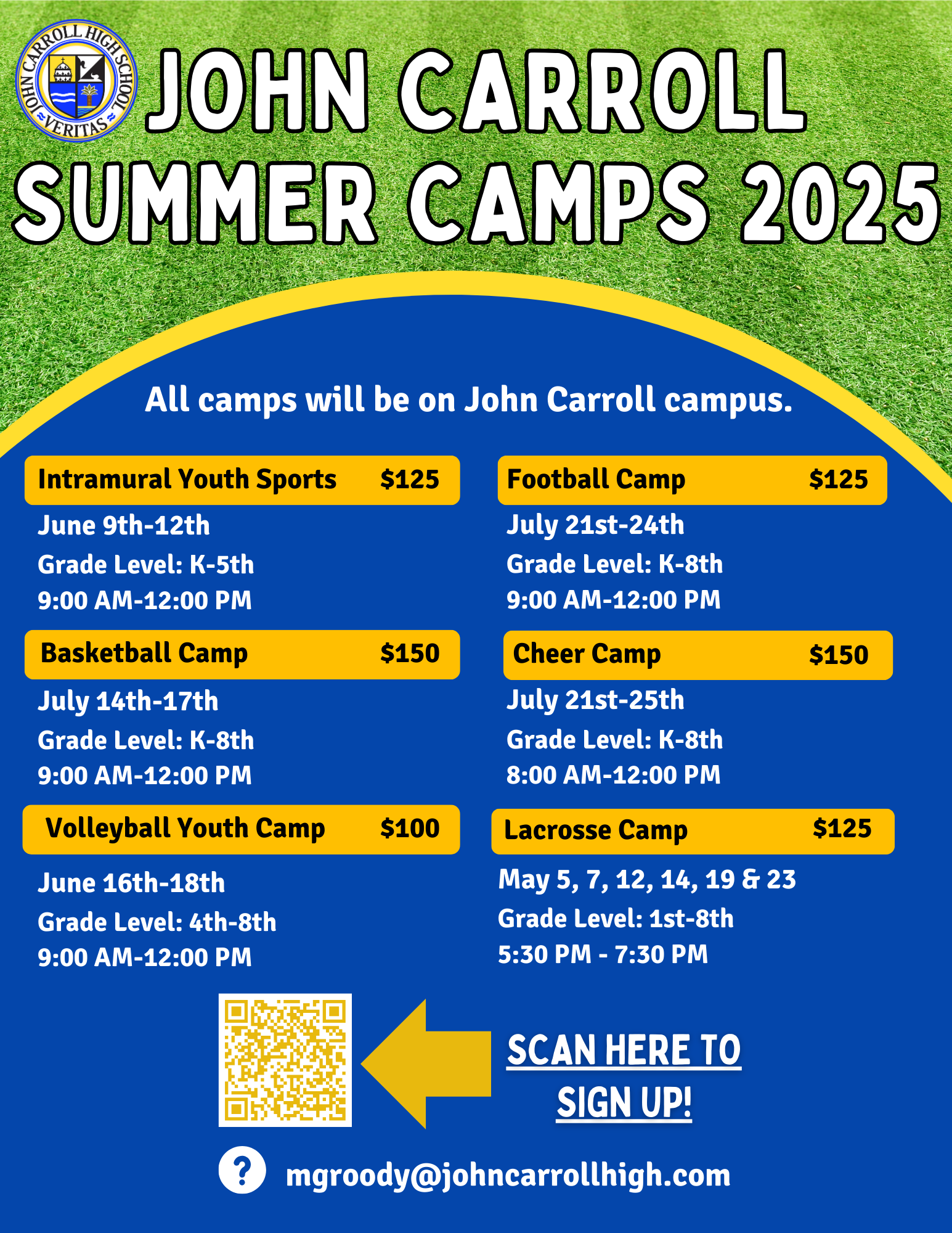 JOHN CARROLL HIGH SCHOOL
VERITAS

JOHN CARROLL
SUMMER CAMPS 2025

All camps will be on John Carroll campus.

Intramural Youth Sports $125
June 9th-12th
Grade Level: K-5th
9:00 AM-12:00 PM

Basketball Camp $150
July 14th-17th
Grade Level: K-8th
9:00 AM-12:00 PM

Volleyball Youth Camp $100
June 16th-18th
Grade Level: 4th-8th
9:00 AM-12:00 PM

Football Camp $125
July 21st-24th
Grade Level: K-8th
9:00 AM-12:00 PM

Cheer Camp $150
July 21st-25th
Grade Level: K-8th
8:00 AM-12:00 PM

Lacrosse Camp $125
May 5, 7, 12, 14, 19 & 23
Grade Level: 1st-8th
5:30 PM - 7:30 PM

SCAN HERE TO SIGN UP!

? mgroody@johncarrollhigh.com